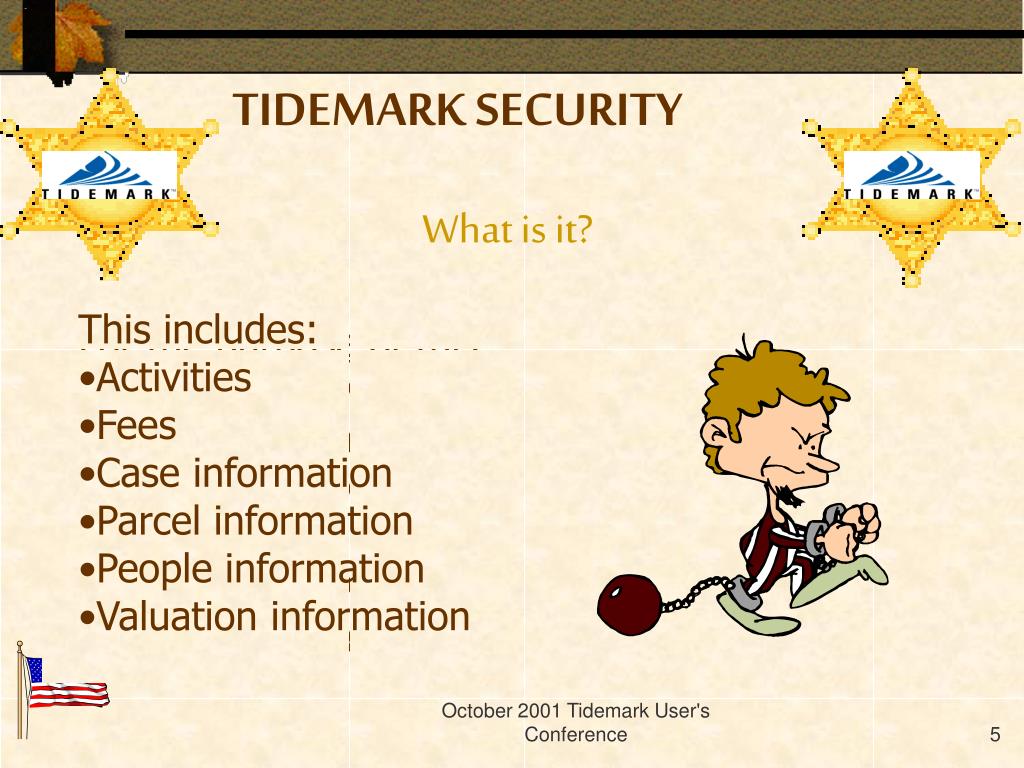 TIDEMARK SECURITY

TIDEMARK

TIDEMARK

What is it?

This includes:
•Activities
•Fees
•Case information
•Parcel information
•People information
•Valuation information

October 2001 Tidemark User's Conference

5